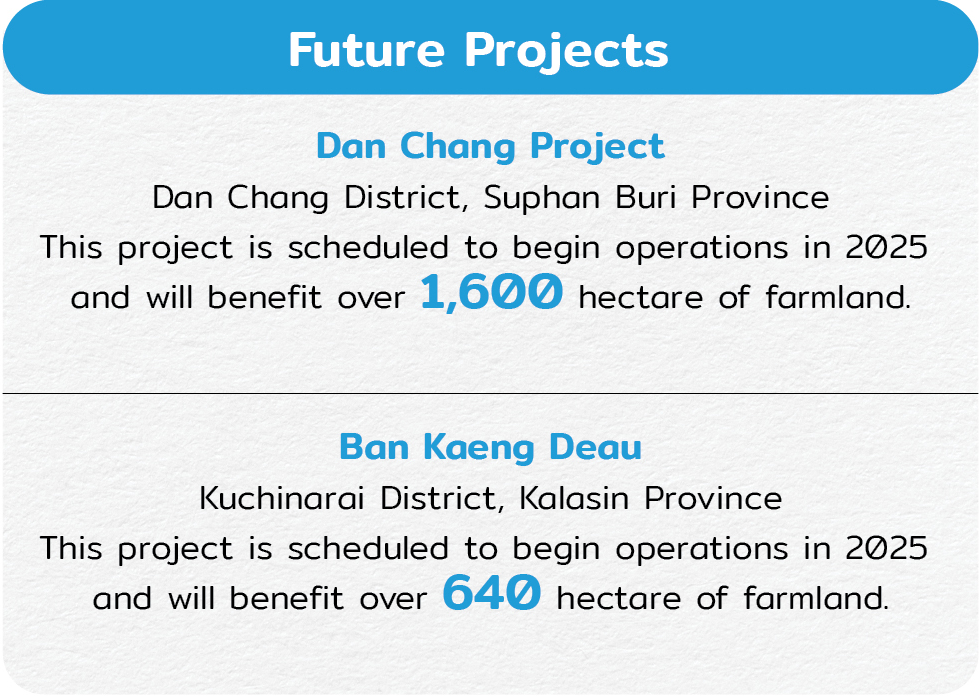 Future Projects

Dan Chang Project
Dan Chang District, Suphan Buri Province
This project is scheduled to begin operations in 2025 and will benefit over 1,600 hectare of farmland.

Ban Kaeng Deau
Kuchinarai District, Kalasin Province
This project is scheduled to begin operations in 2025 and will benefit over 640 hectare of farmland.